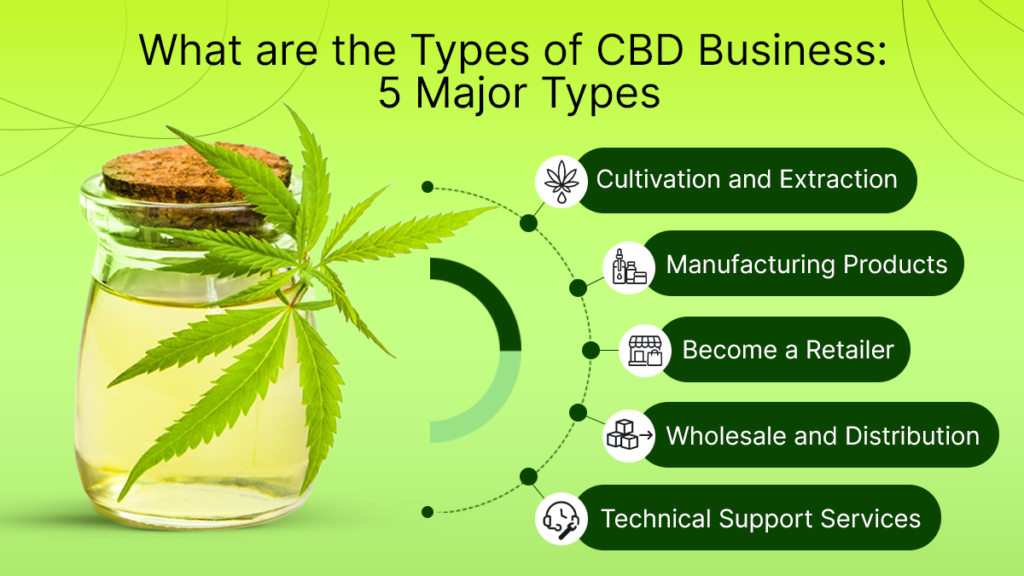 What are the Types of CBD Business: 5 Major Types

Cultivation and Extraction

Manufacturing Products

Become a Retailer

Wholesale and Distribution

Technical Support Services